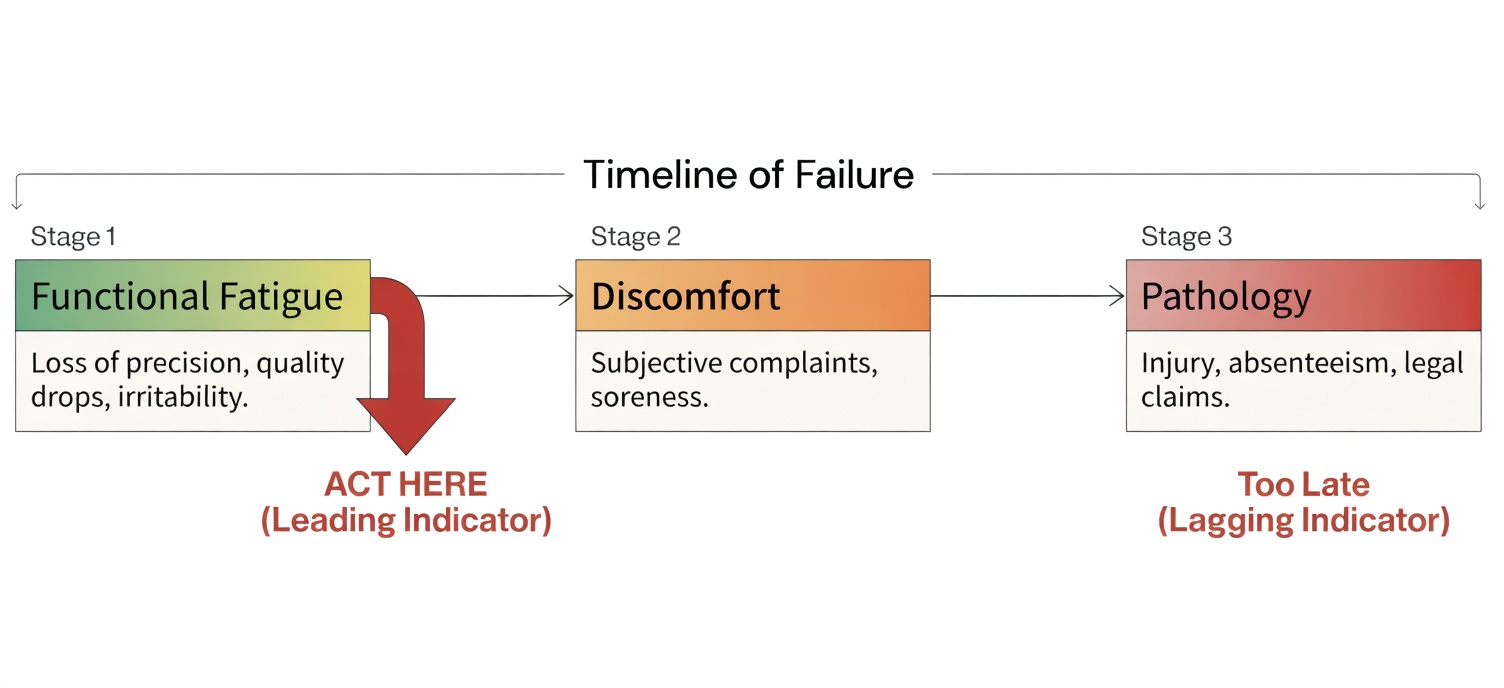 Timeline of Failure

Stage 1

Functional Fatigue

Loss of precision, quality drops, irritability.

ACT HERE
(Leading Indicator)

Stage 2

Discomfort

Subjective complaints, soreness.

Stage 3

Pathology

Injury, absenteeism, legal claims.

Too Late
(Lagging Indicator)